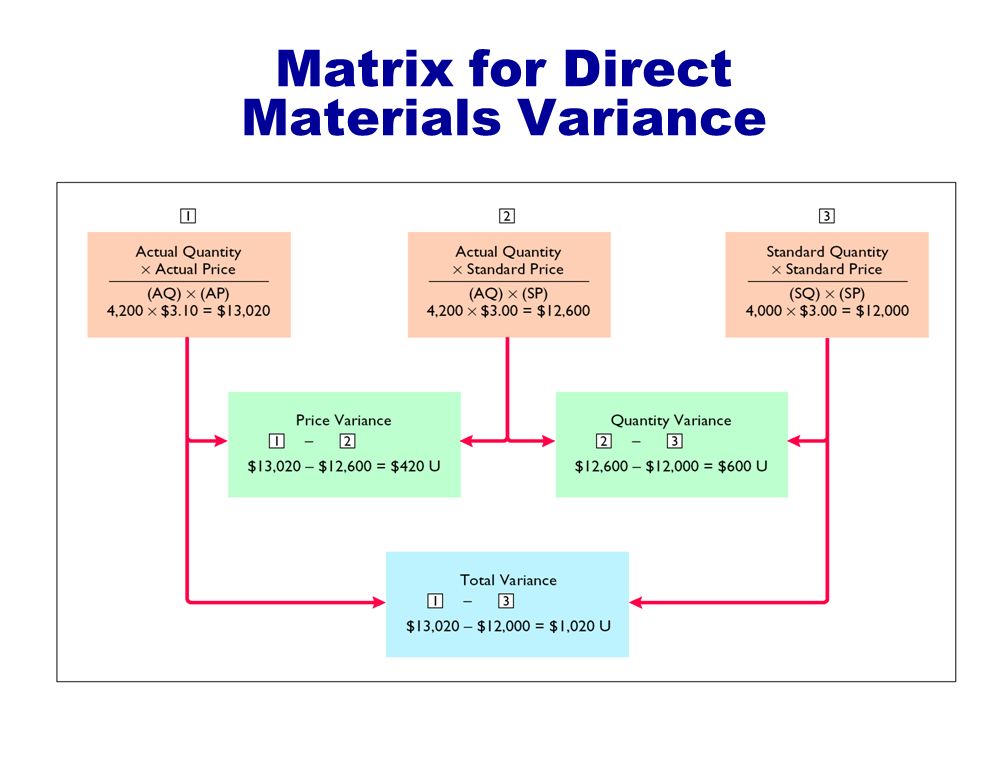 Matrix for Direct Materials Variance

1

Actual Quantity
× Actual Price

(AQ) × (AP)
4,200 × \$3.10 = \$13,020

2

Actual Quantity
× Standard Price

(AQ) × (SP)
4,200 × \$3.00 = \$12,600

3

Standard Quantity
× Standard Price

(SQ) × (SP)
4,000 × \$3.00 = \$12,000

Price Variance
1 – 2
\$13,020 – \$12,600 = \$420 U

Quantity Variance
2 – 3
\$12,600 – \$12,000 = \$600 U

Total Variance
1 – 3
\$13,020 – \$12,000 = \$1,020 U